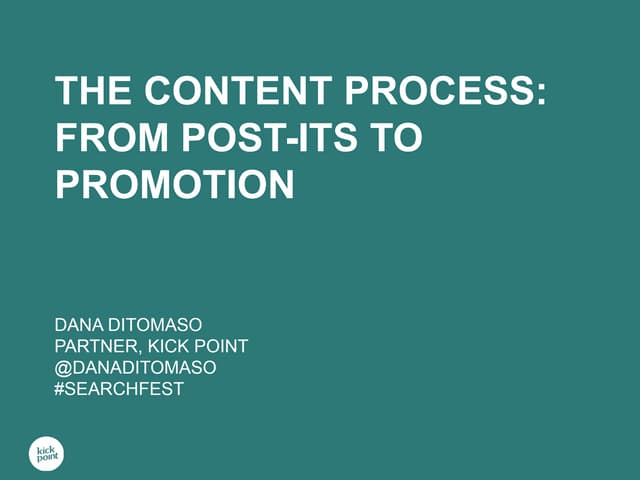 THE CONTENT PROCESS: FROM POST-ITS TO PROMOTION

DANA DITOMASO
PARTNER, KICK POINT
@DANADITOMASO
#SEARCHFEST

kick point